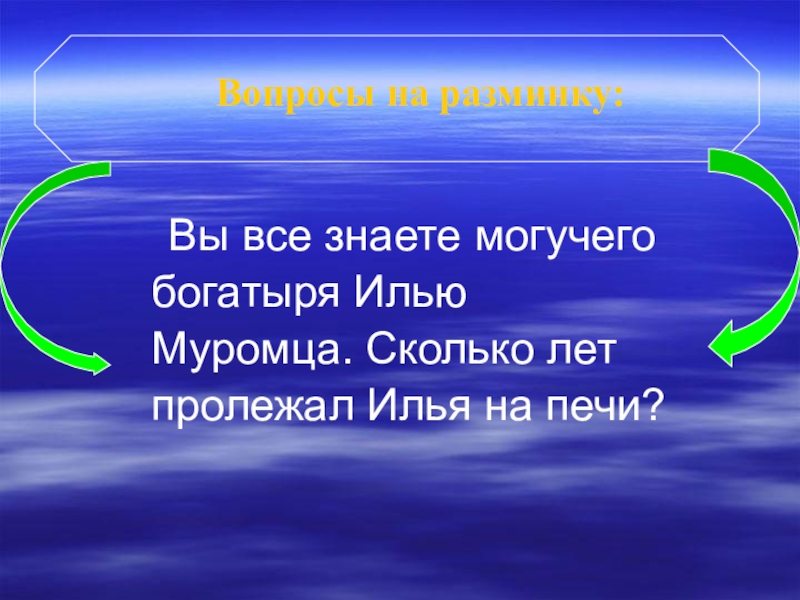 Вопросы на разминку:

Вы все знаете могучего богатыря Илью Муромца. Сколько лет пролежал Илья на печи?